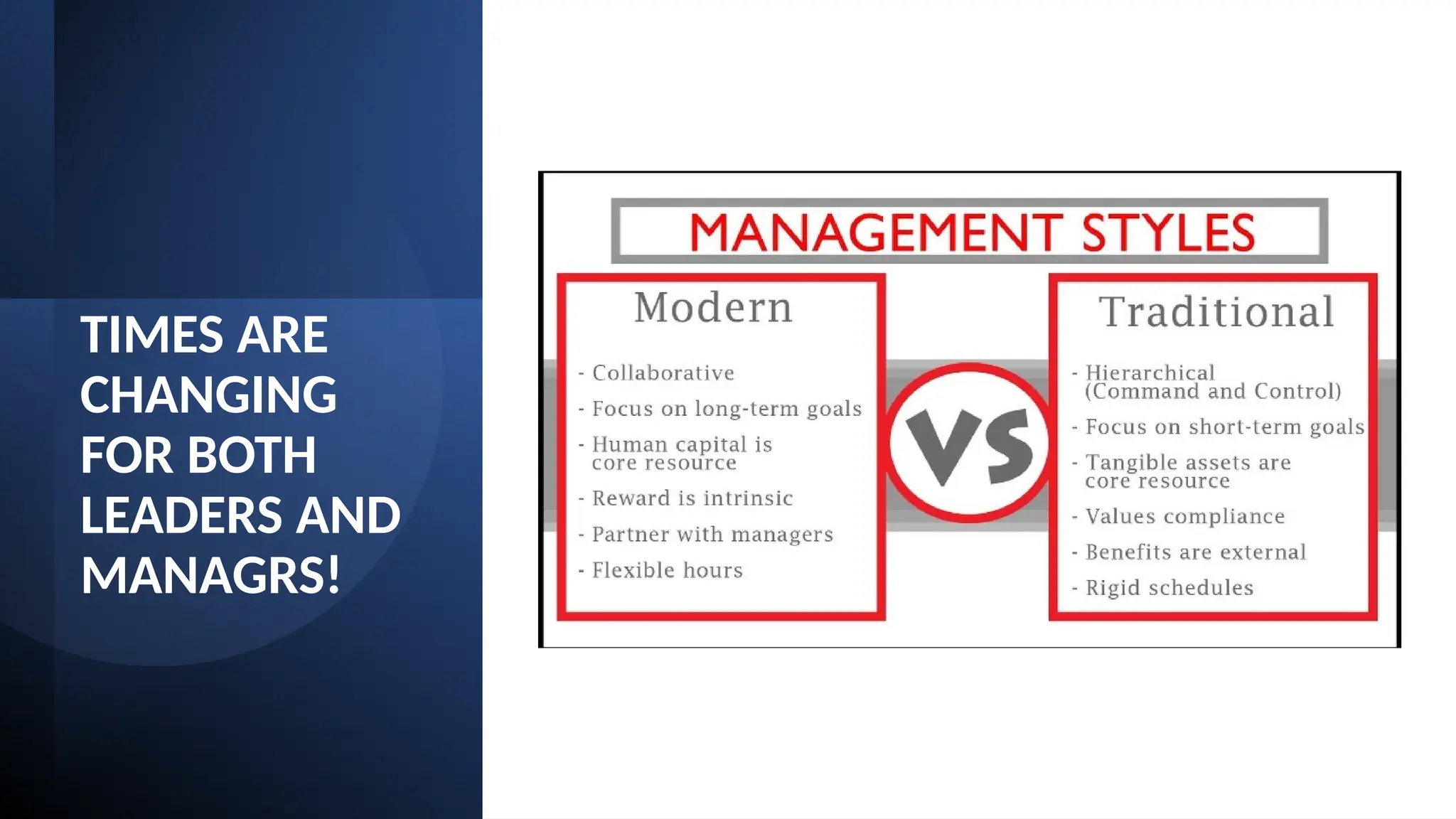 TIMES ARE CHANGING FOR BOTH LEADERS AND MANAGRS!

MANAGEMENT STYLES

Modern

- Collaborative
- Focus on long-term goals
- Human capital is core resource
- Reward is intrinsic
- Partner with managers
- Flexible hours

VS

Traditional

- Hierarchical (Command and Control)
- Focus on short-term goals
- Tangible assets are core resource
- Values compliance
- Benefits are external
- Rigid schedules